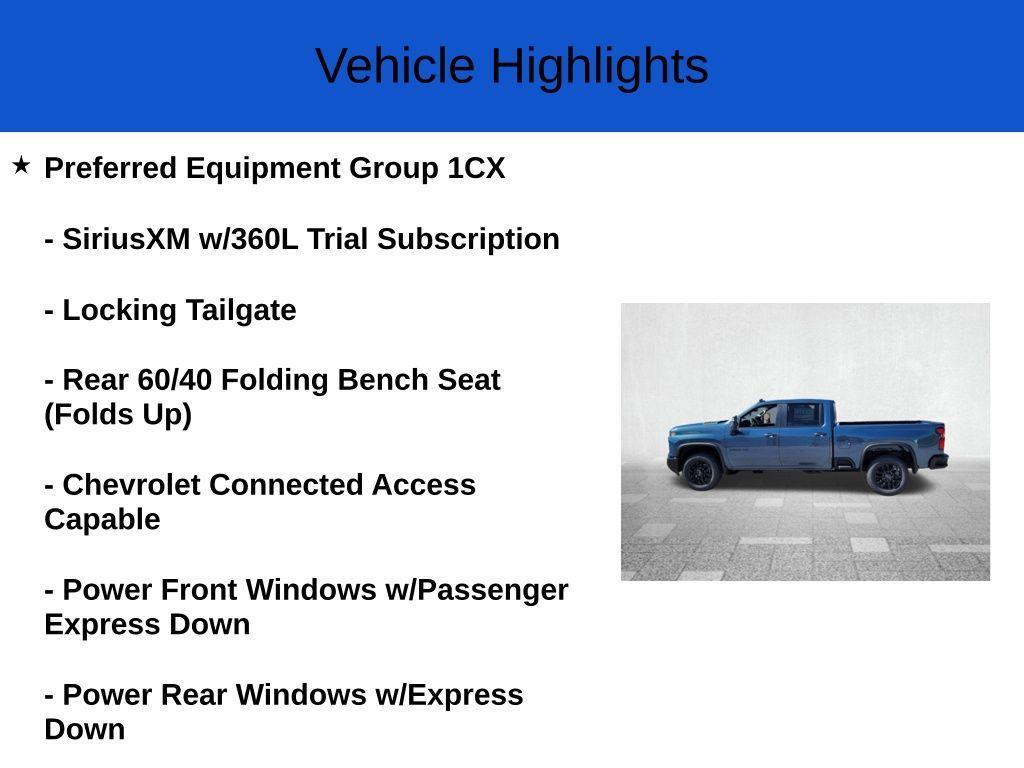 Vehicle Highlights

★ Preferred Equipment Group 1CX

- SiriusXM w/360L Trial Subscription

- Locking Tailgate

- Rear 60/40 Folding Bench Seat (Folds Up)

- Chevrolet Connected Access Capable

- Power Front Windows w/Passenger Express Down

- Power Rear Windows w/Express Down